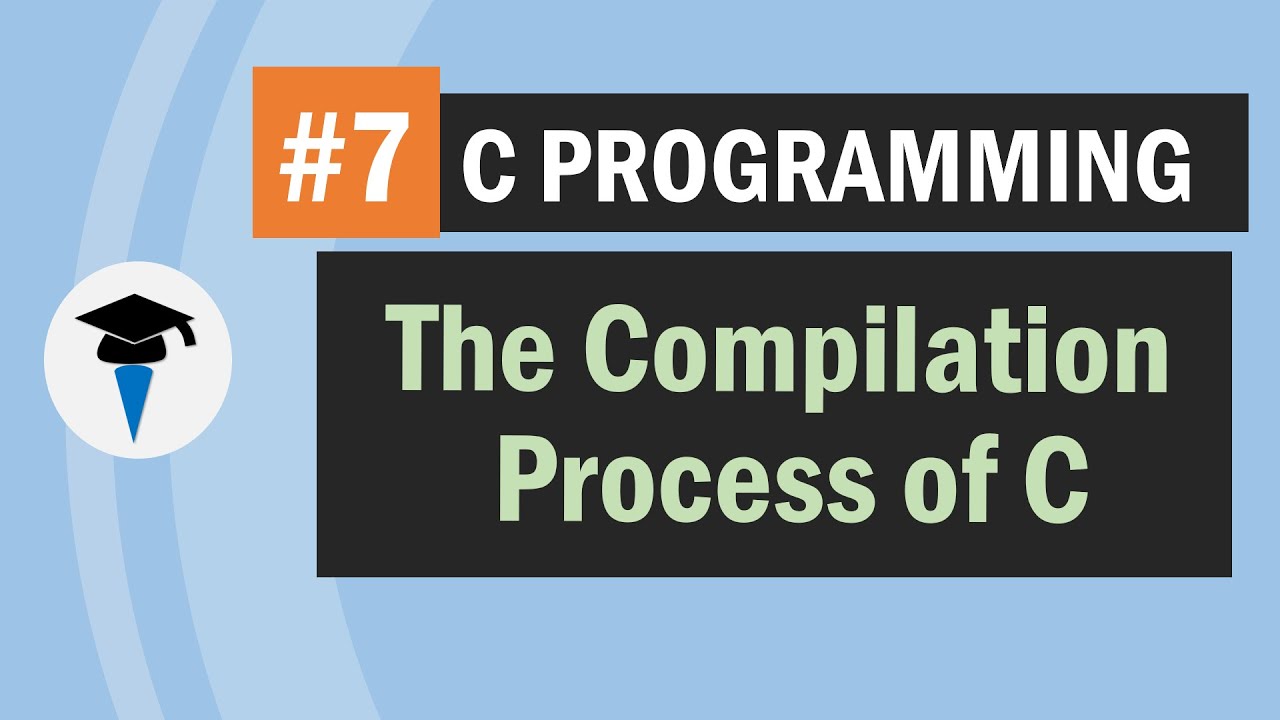 #7 C PROGRAMMING

The Compilation Process of C